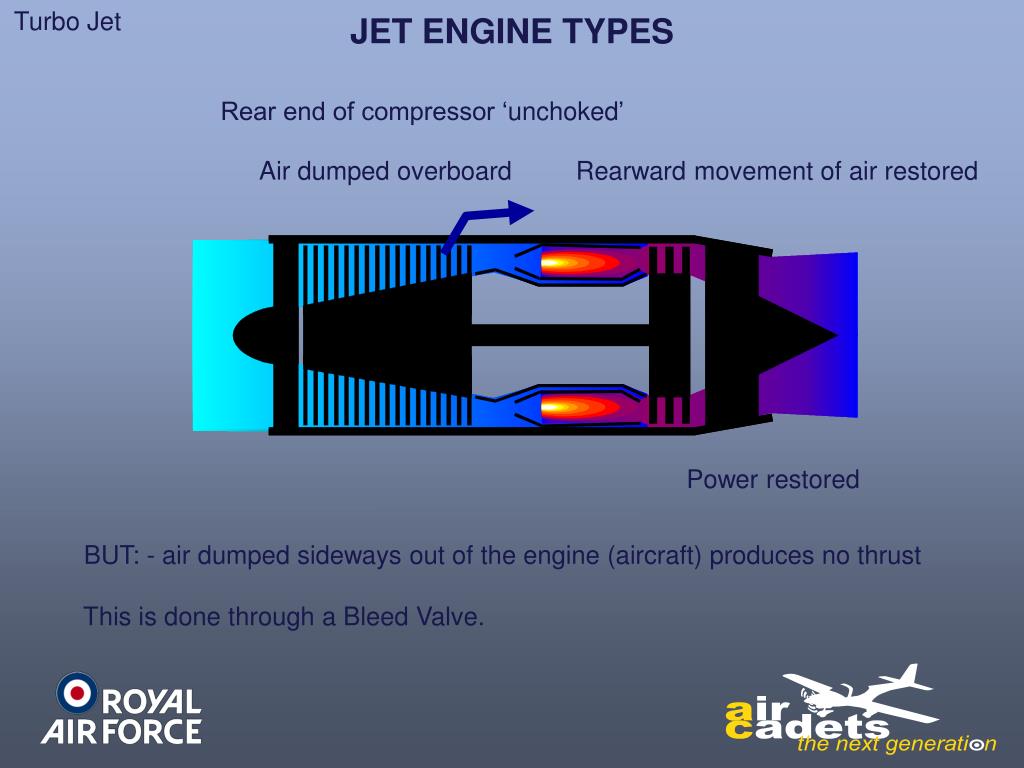 Turbo Jet

JET ENGINE TYPES

Rear end of compressor ‘unchoked’

Air dumped overboard

Rearward movement of air restored

Power restored

BUT: - air dumped sideways out of the engine (aircraft) produces no thrust

This is done through a Bleed Valve.

ROYAL AIR FORCE

air cadets the next generation